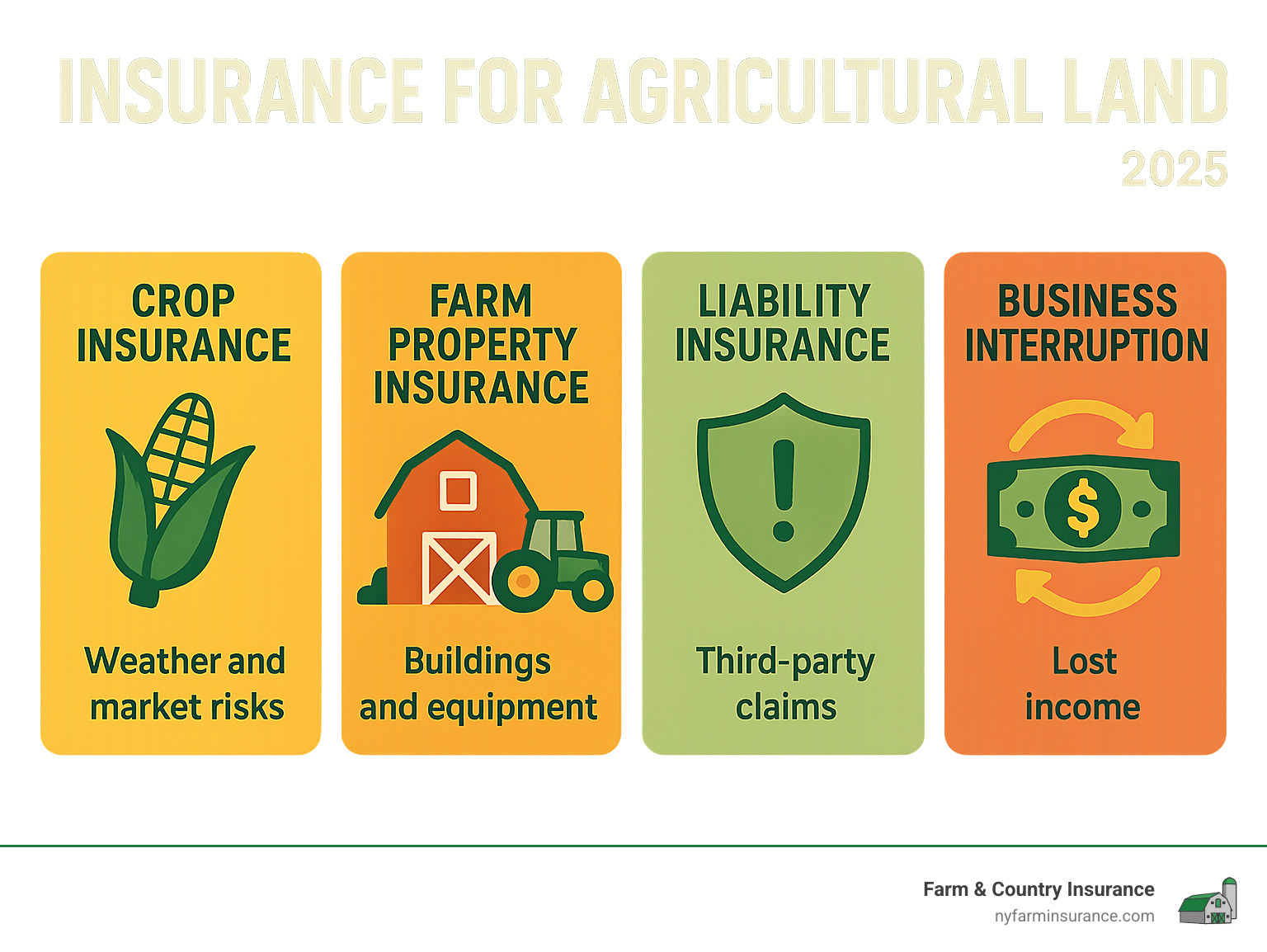 INSURANCE FOR AGRICULTURAL LAND
2025

CROP INSURANCE
Weather and market risks

FARM PROPERTY INSURANCE
Buildings and equipment

LIABILITY INSURANCE
Third-party claims

BUSINESS INTERRUPTION
$
Lost income

Farm & Country Insurance
nyfarminsurance.com